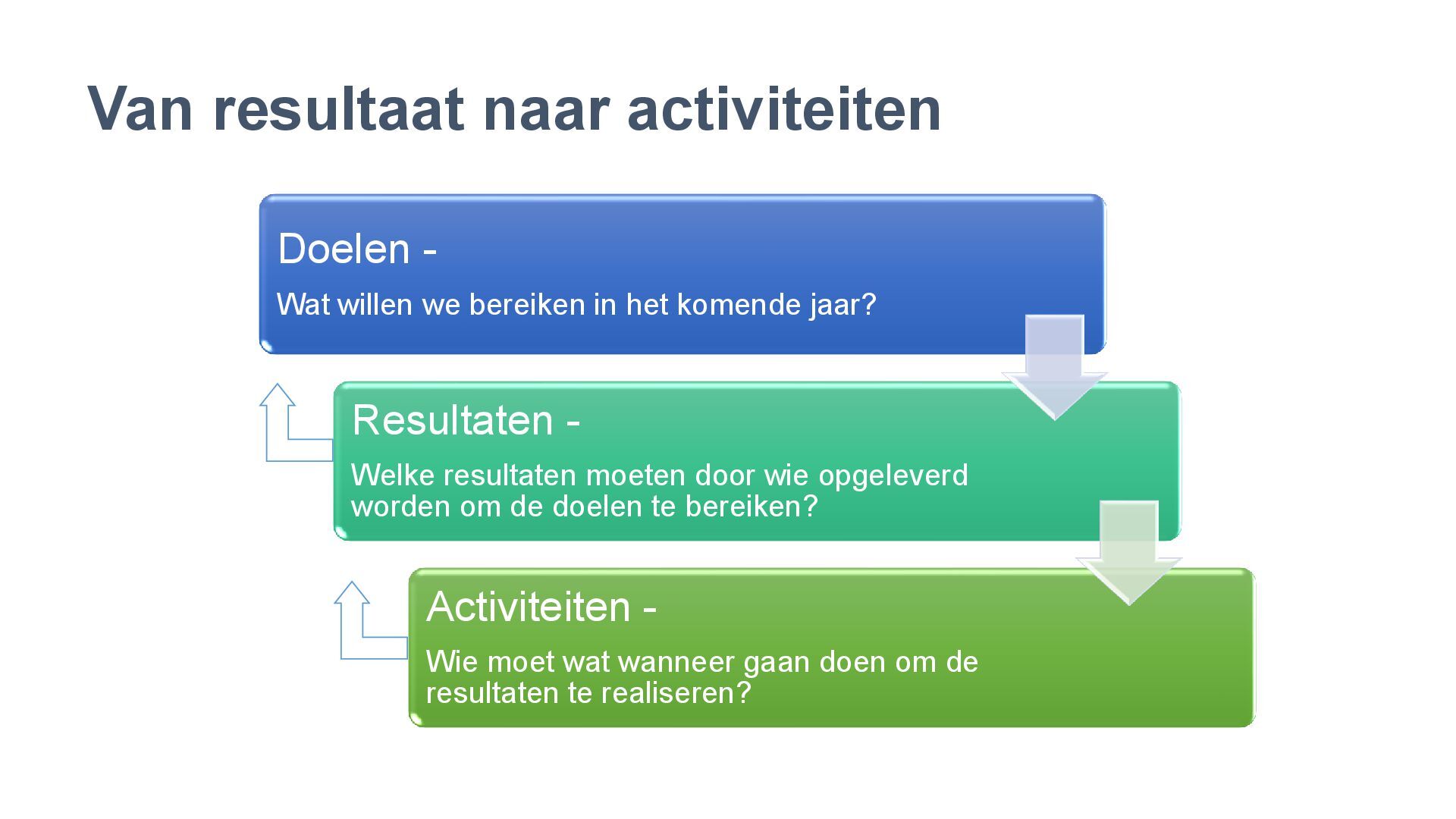 Van resultaat naar activiteiten

Doelen -

Wat willen we bereiken in het komende jaar?

Resultaten -

Welke resultaten moeten door wie opgeleverd worden om de doelen te bereiken?

Activiteiten -

Wie moet wat wanneer gaan doen om de resultaten te realiseren?